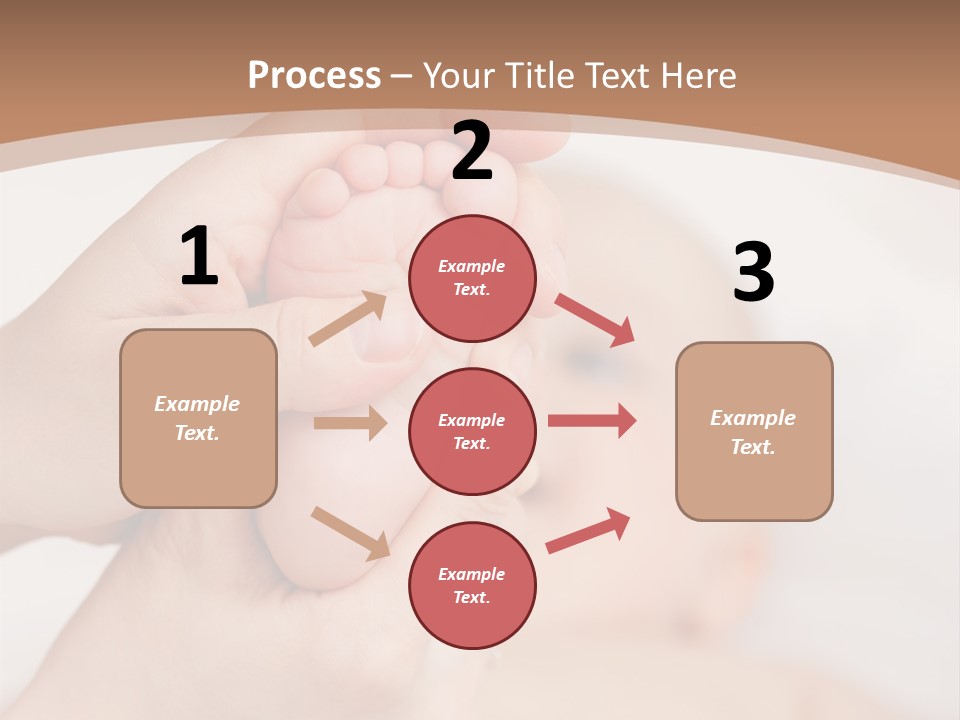 Process – Your Title Text Here

1

Example Text.

2

Example Text.

Example Text.

Example Text.

3

Example Text.